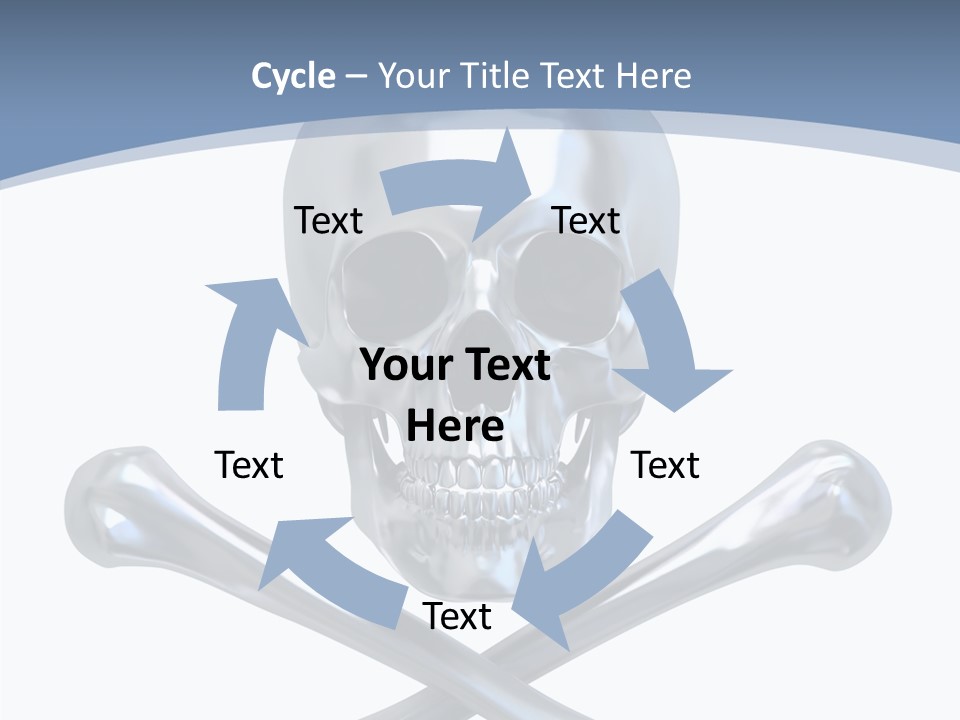 Cycle – Your Title Text Here

Text

Text

Your Text Here

Text

Text

Text